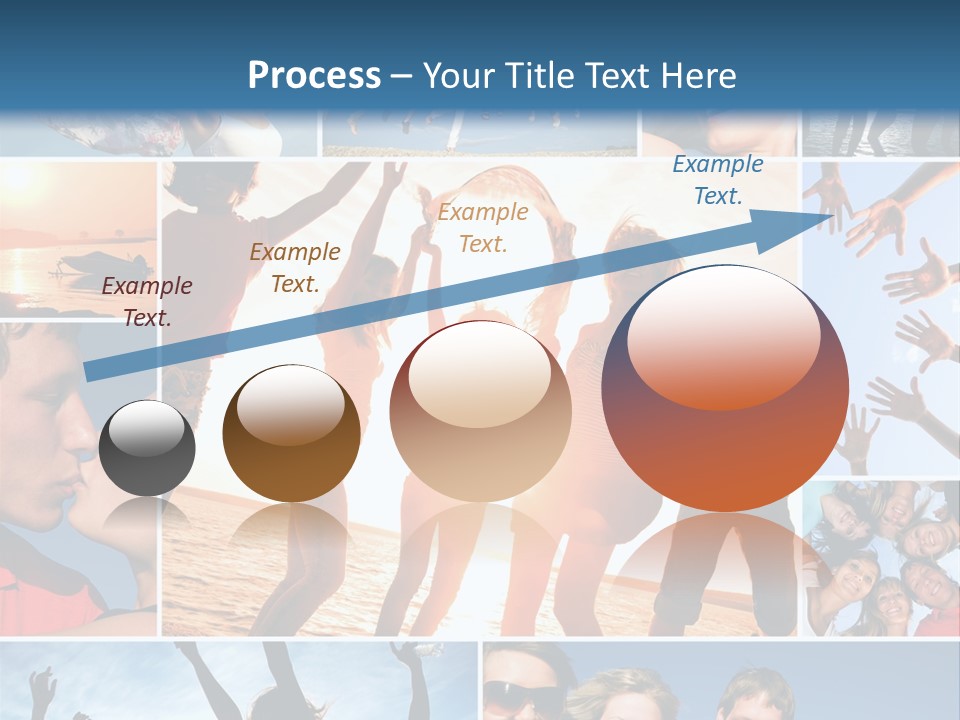 Process – Your Title Text Here

Example Text.

Example Text.

Example Text.

Example Text.